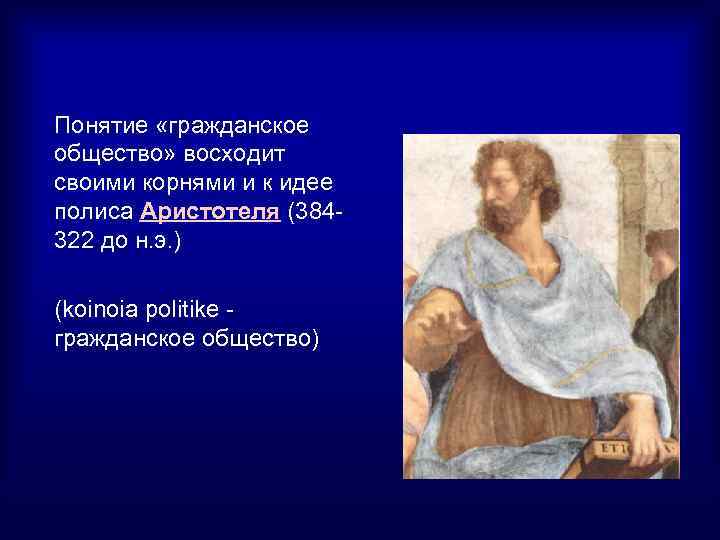 Понятие «гражданское общество» восходит своими корнями и к идее полиса Аристотеля (384-322 до н.э.)

(koinoia politike - гражданское общество)

ETIC